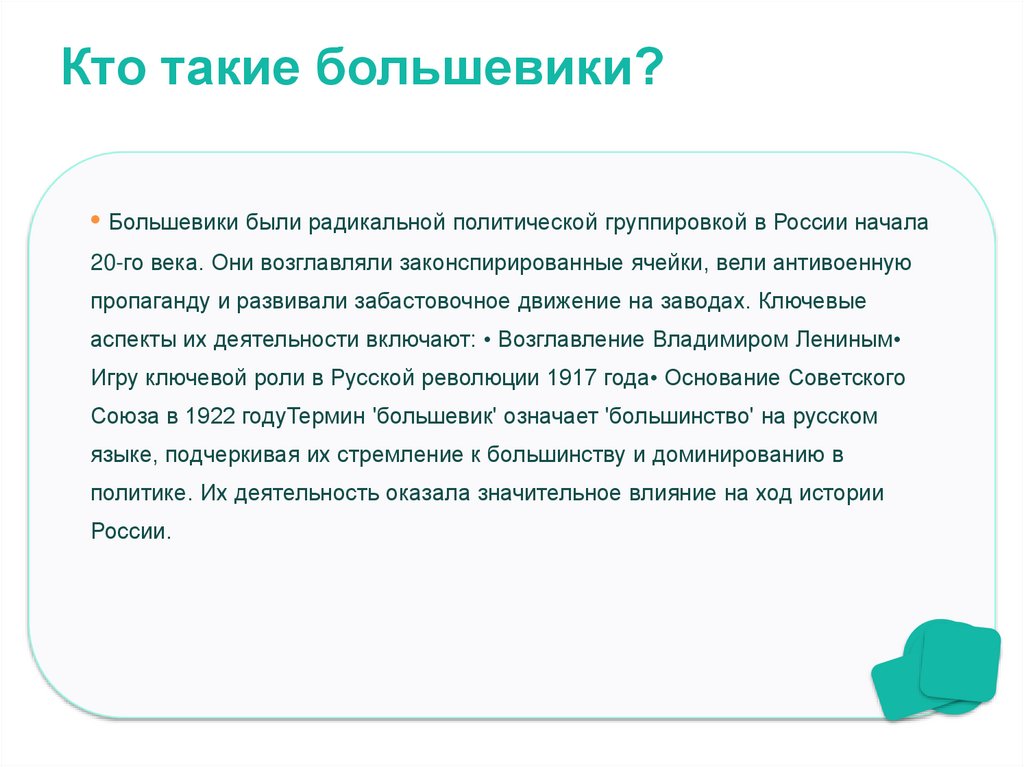 Кто такие большевики?

• Большевики были радикальной политической группировкой в России начала 20-го века. Они возглавляли законспирированные ячейки, вели антивоенную пропаганду и развивали забастовочное движение на заводах. Ключевые аспекты их деятельности включают: • Возглавление Владимиром Лениным• Игру ключевой роли в Русской революции 1917 года• Основание Советского Союза в 1922 годуТермин 'большевик' означает 'большинство' на русском языке, подчеркивая их стремление к большинству и доминированию в политике. Их деятельность оказала значительное влияние на ход истории России.